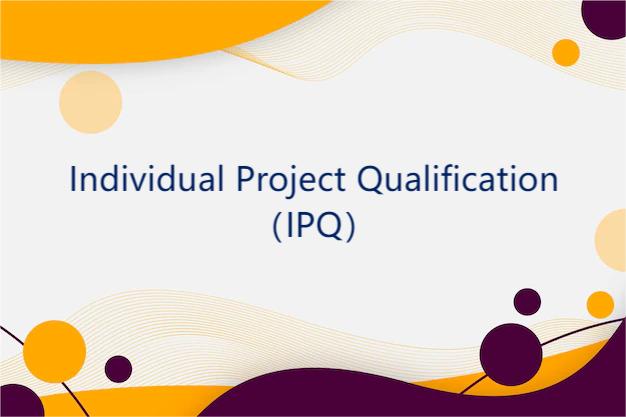 Individual Project Qualification
(IPQ)